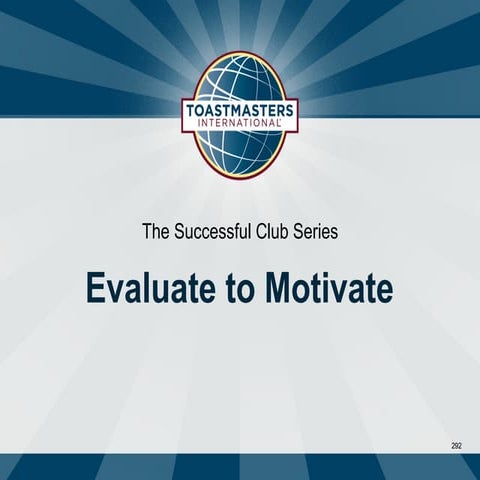 TOASTMASTERS
INTERNATIONAL

The Successful Club Series

Evaluate to Motivate

292